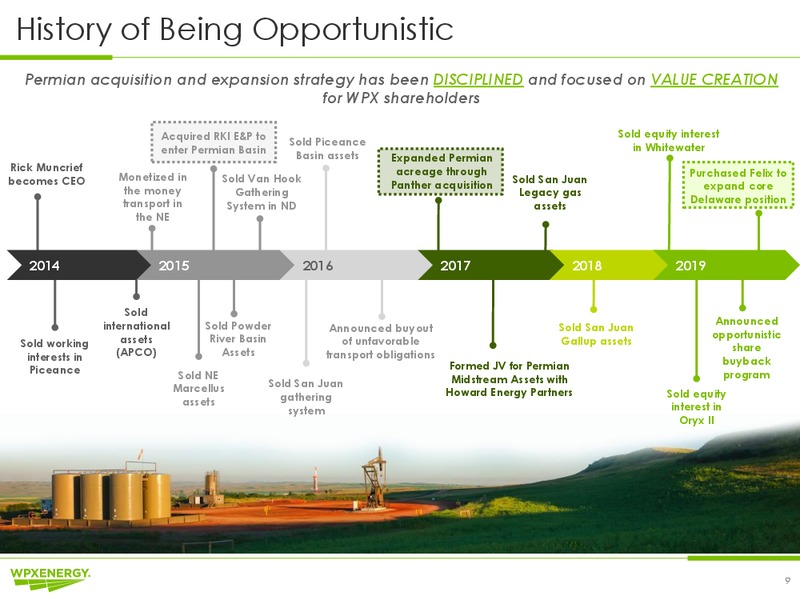 History of Being Opportunistic

Permian acquisition and expansion strategy has been DISCIPLINED and focused on VALUE CREATION for WPX shareholders

Rick Muncrief becomes CEO

Monetized in the money transport in the NE

Acquired RKI E&P to enter Permian Basin

Sold Van Hook Gathering System in ND

Sold Piceance Basin assets

Expanded Permian acreage through Panther acquisition

Sold San Juan Legacy gas assets

Sold equity interest in Whitewater

Purchased Felix to expand core Delaware position

2014

2015

2016

2017

2018

2019

Sold working interests in Piceance

Sold international assets (APCO)

Sold NE Marcellus assets

Sold Powder River Basin Assets

Sold San Juan gathering system

Announced buyout of unfavorable transport obligations

Formed JV for Permian Midstream Assets with Howard Energy Partners

Sold San Juan Gallup assets

Sold equity interest in Oryx II

Announced opportunistic share buyback program

WPXENERGY.

9